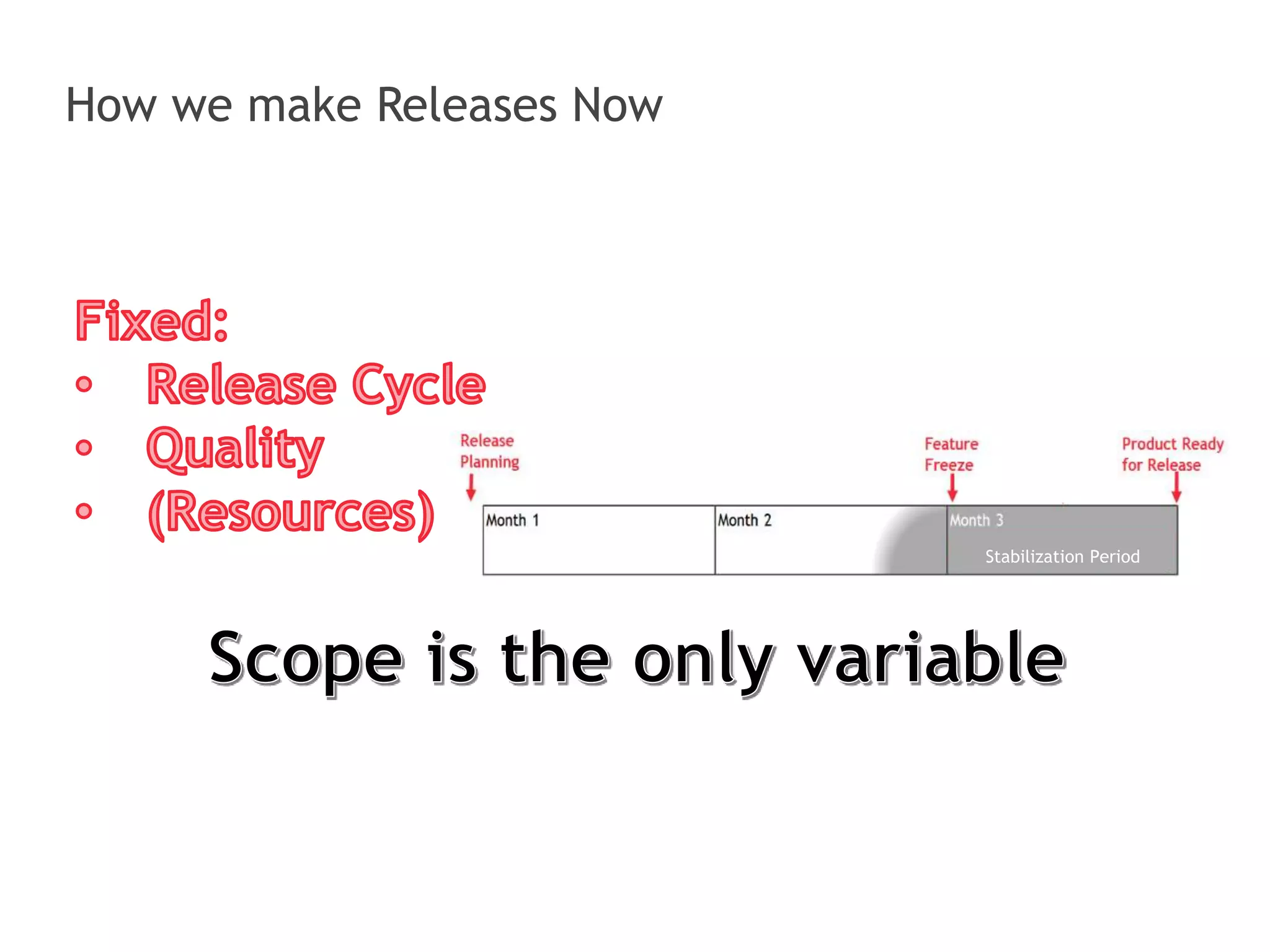 How we make Releases Now

Fixed:
• Release Cycle
• Quality
• (Resources)

Release Planning

Feature Freeze

Product Ready for Release

Month 1

Month 2

Month 3

Stabilization Period

Scope is the only variable